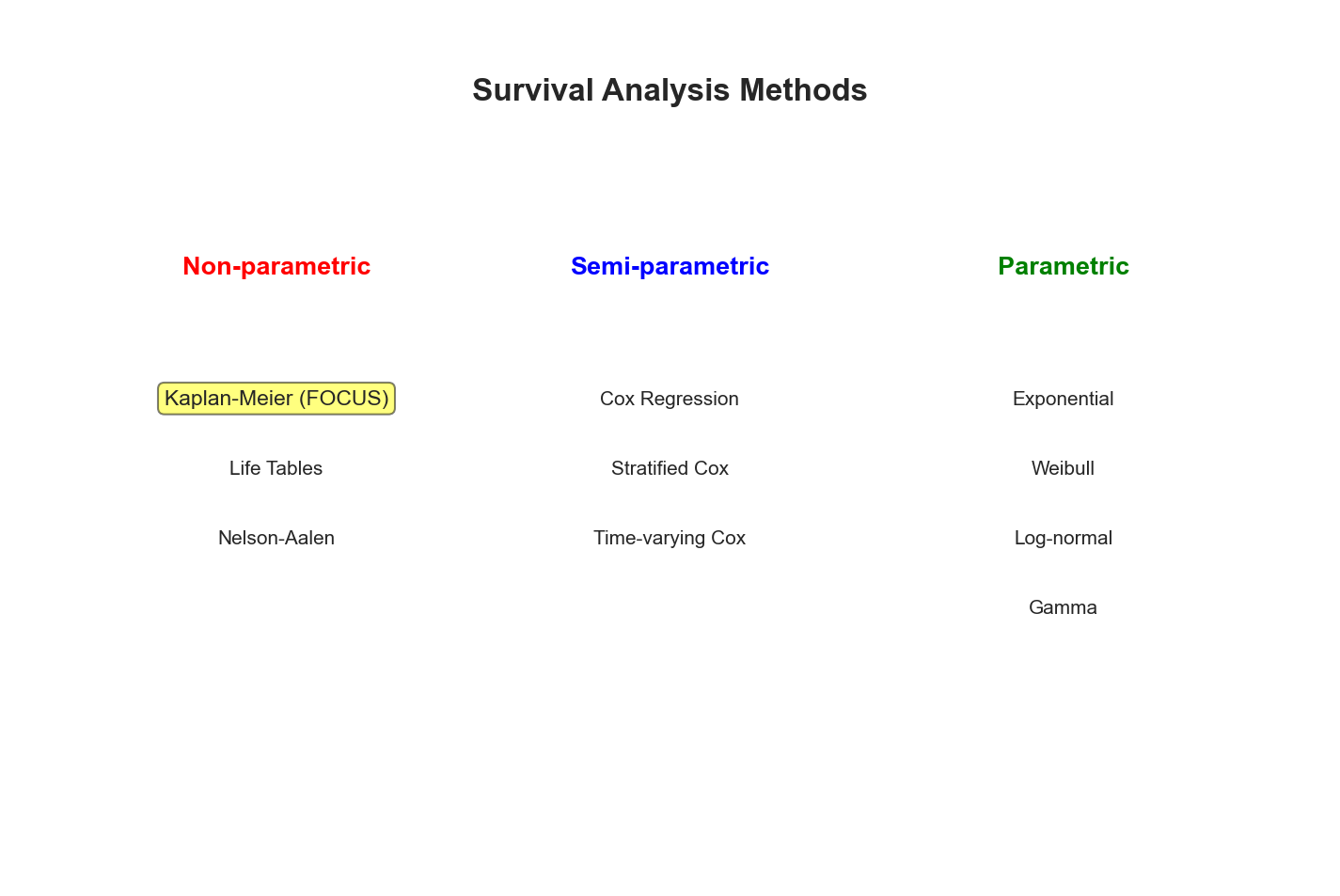 Survival Analysis Methods

Non-parametric

Kaplan-Meier (FOCUS)

Life Tables

Nelson-Aalen

Semi-parametric

Cox Regression

Stratified Cox

Time-varying Cox

Parametric

Exponential

Weibull

Log-normal

Gamma